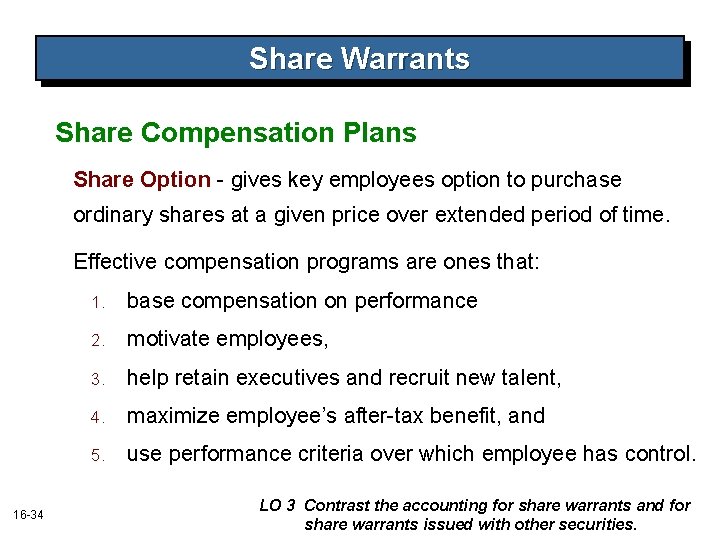 Share Warrants

Share Compensation Plans

Share Option - gives key employees option to purchase ordinary shares at a given price over extended period of time.

Effective compensation programs are ones that:

1. base compensation on performance
2. motivate employees,
3. help retain executives and recruit new talent,
4. maximize employee's after-tax benefit, and
5. use performance criteria over which employee has control.

16-34

LO 3 Contrast the accounting for share warrants and for share warrants issued with other securities.